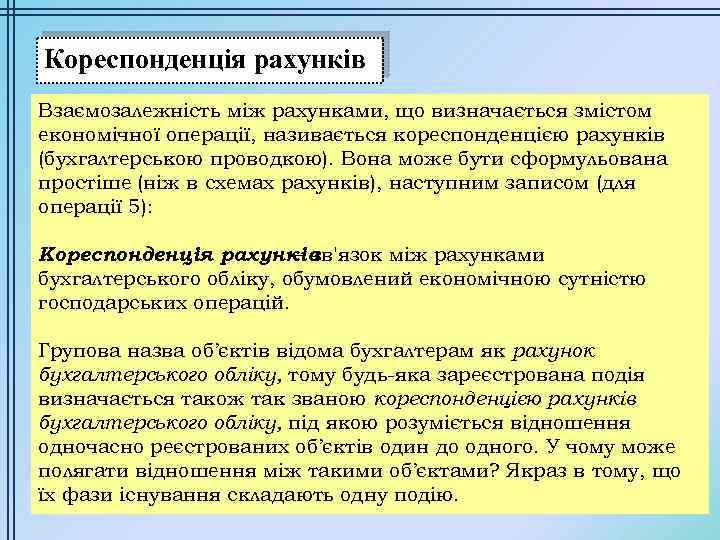 Кореспонденція рахунків

Взаємозалежність між рахунками, що визначається змістом економічної операції, називається кореспонденцією рахунків (бухгалтерською проводкою). Вона може бути сформульована простіше (ніж в схемах рахунків), наступним записом (для операції 5):

Кореспонденція рахунківзв'язок між рахунками бухгалтерського обліку, обумовлений економічною сутністю господарських операцій.

Групова назва об'єктів відома бухгалтерам як рахунок бухгалтерського обліку, тому будь-яка зареєстрована подія визначається також так званою кореспонденцією рахунків бухгалтерського обліку, під якою розуміється відношення одночасно реєстрованих об'єктів один до одного. У чому може полягати відношення між такими об'єктами? Якраз в тому, що їх фази існування складають одну подію.